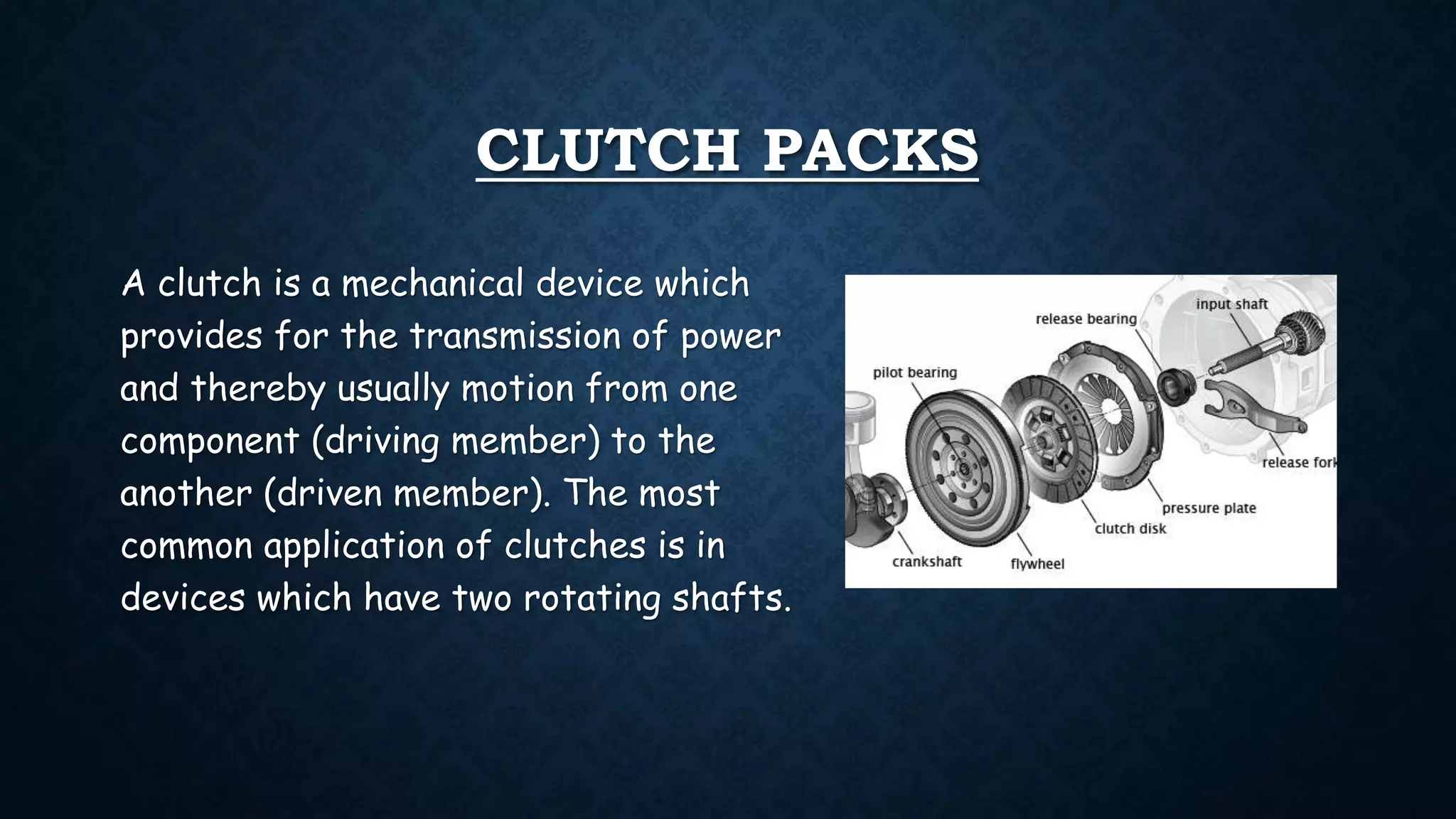 CLUTCH PACKS

A clutch is a mechanical device which provides for the transmission of power and thereby usually motion from one component (driving member) to the another (driven member). The most common application of clutches is in devices which have two rotating shafts.

input shaft
release bearing
pilot bearing
release fork
pressure plate
clutch disk
crankshaft
flywheel